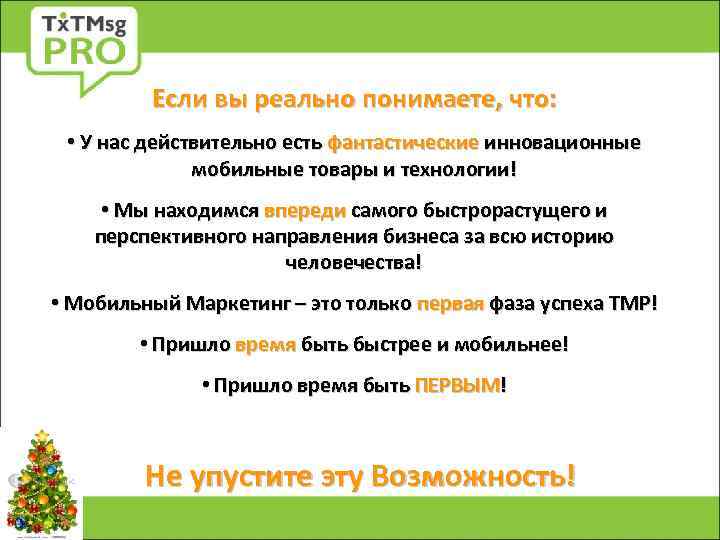 TxTMsg
PRO

Если вы реально понимаете, что:

• У нас действительно есть фантастические инновационные мобильные товары и технологии!

• Мы находимся впереди самого быстрорастущего и перспективного направления бизнеса за всю историю человечества!

• Мобильный Маркетинг – это только первая фаза успеха TMP!

• Пришло время быть быстрее и мобильнее!

• Пришло время быть ПЕРВЫМ!

Не упустите эту Возможность!